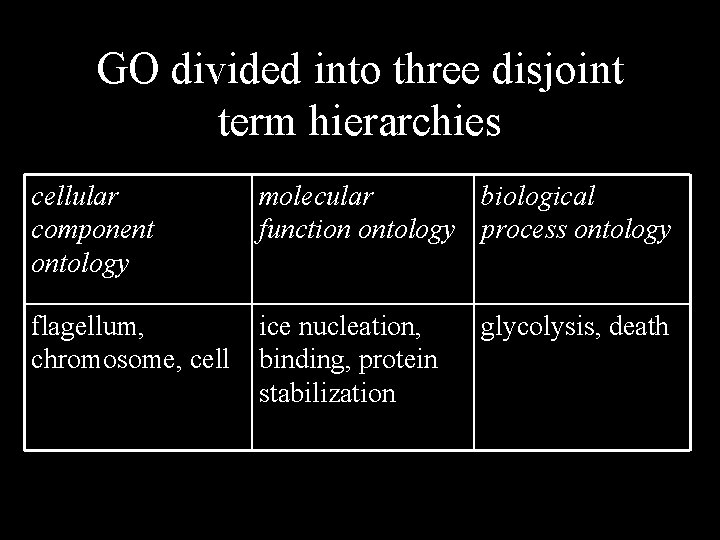 GO divided into three disjoint term hierarchies

| cellular component ontology | molecular function ontology | biological process ontology |
|---|---|---|
| flagellum, chromosome, cell | ice nucleation, binding, protein stabilization | glycolysis, death |